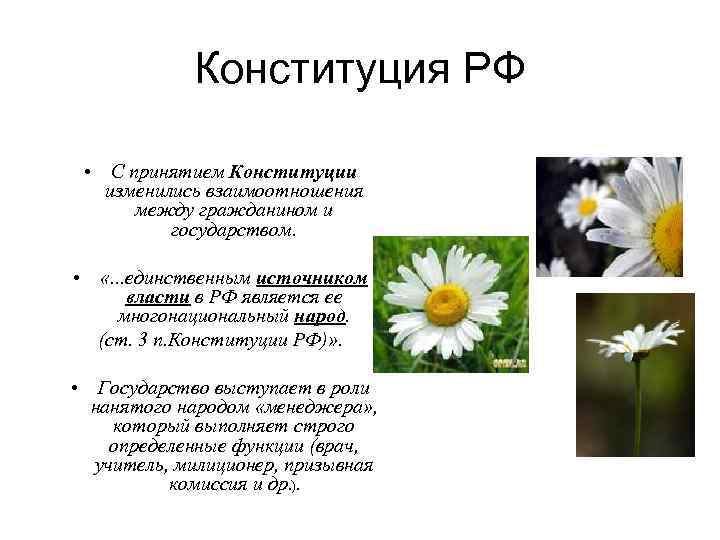 Конституция РФ

• С принятием Конституции изменились взаимоотношения между гражданином и государством.

• «...единственным источником власти в РФ является ее многонациональный народ. (ст. 3 п.Конституции РФ)».

• Государство выступает в роли нанятого народом «менеджера», который выполняет строго определенные функции (врач, учитель, милиционер, призывная комиссия и др.).